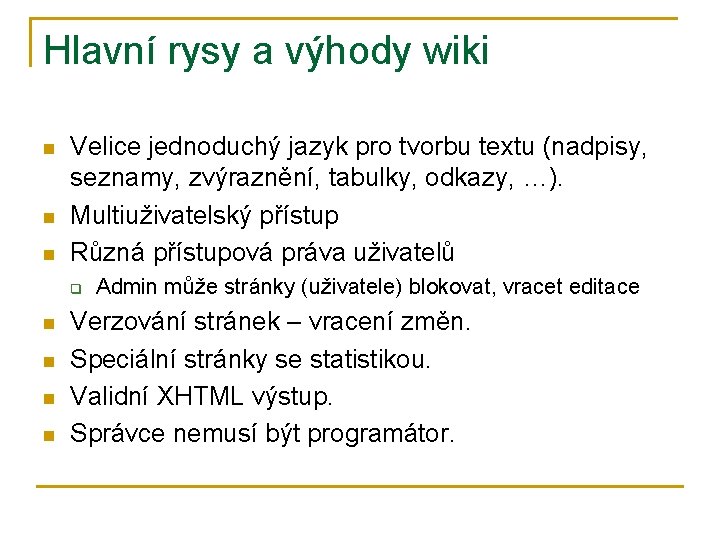 Hlavní rysy a výhody wiki

- Velice jednoduchý jazyk pro tvorbu textu (nadpisy, seznamy, zvýraznění, tabulky, odkazy, …).
- Multiuživatelský přístup
- Různá přístupová práva uživatelů
  - Admin může stránky (uživatele) blokovat, vracet editace
- Verzování stránek – vracení změn.
- Speciální stránky se statistikou.
- Validní XHTML výstup.
- Správce nemusí být programátor.